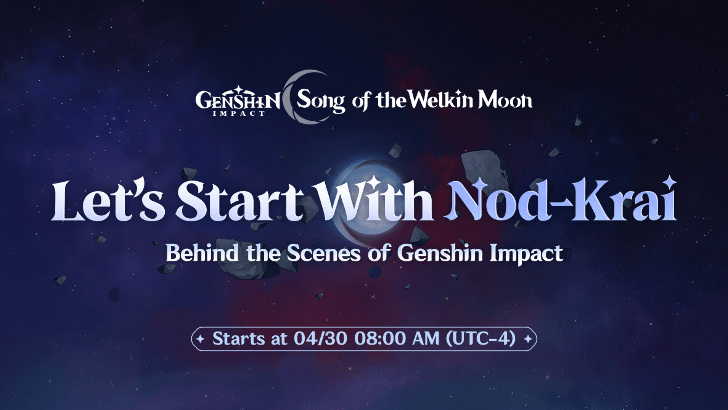 GENSHIN IMPACT Song of the Welkin Moon

Let's Start With Nod-Krai

Behind the Scenes of Genshin Impact

Starts at 04/30 08:00 AM (UTC-4)